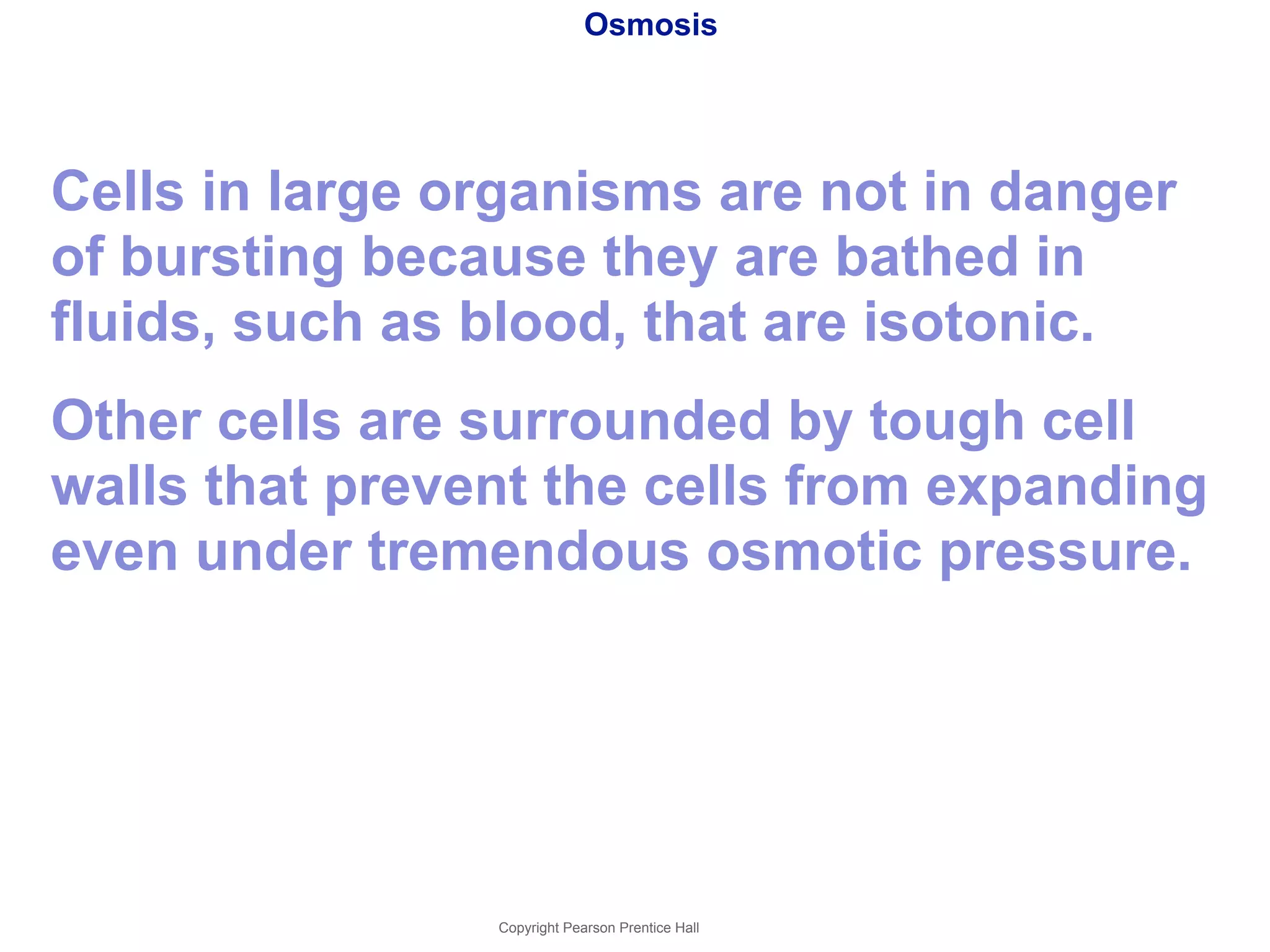 Osmosis

Cells in large organisms are not in danger of bursting because they are bathed in fluids, such as blood, that are isotonic.

Other cells are surrounded by tough cell walls that prevent the cells from expanding even under tremendous osmotic pressure.

Copyright Pearson Prentice Hall